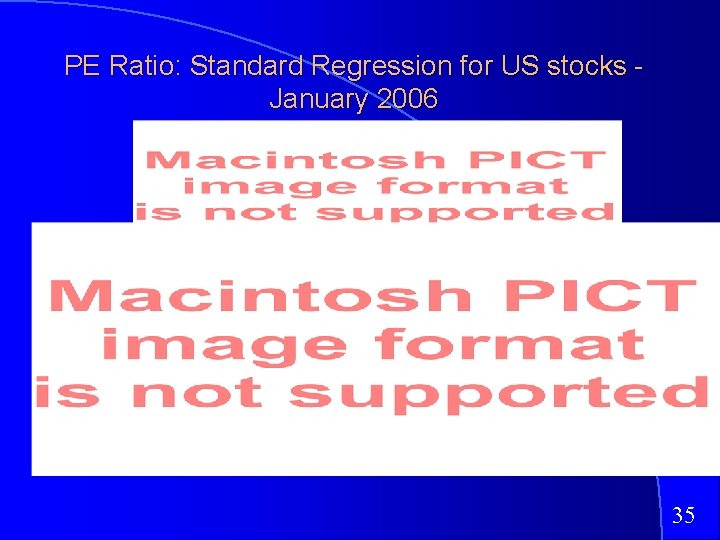 PE Ratio: Standard Regression for US stocks - January 2006

Macintosh PICT image format is not supported

Macintosh PICT image format is not supported

35